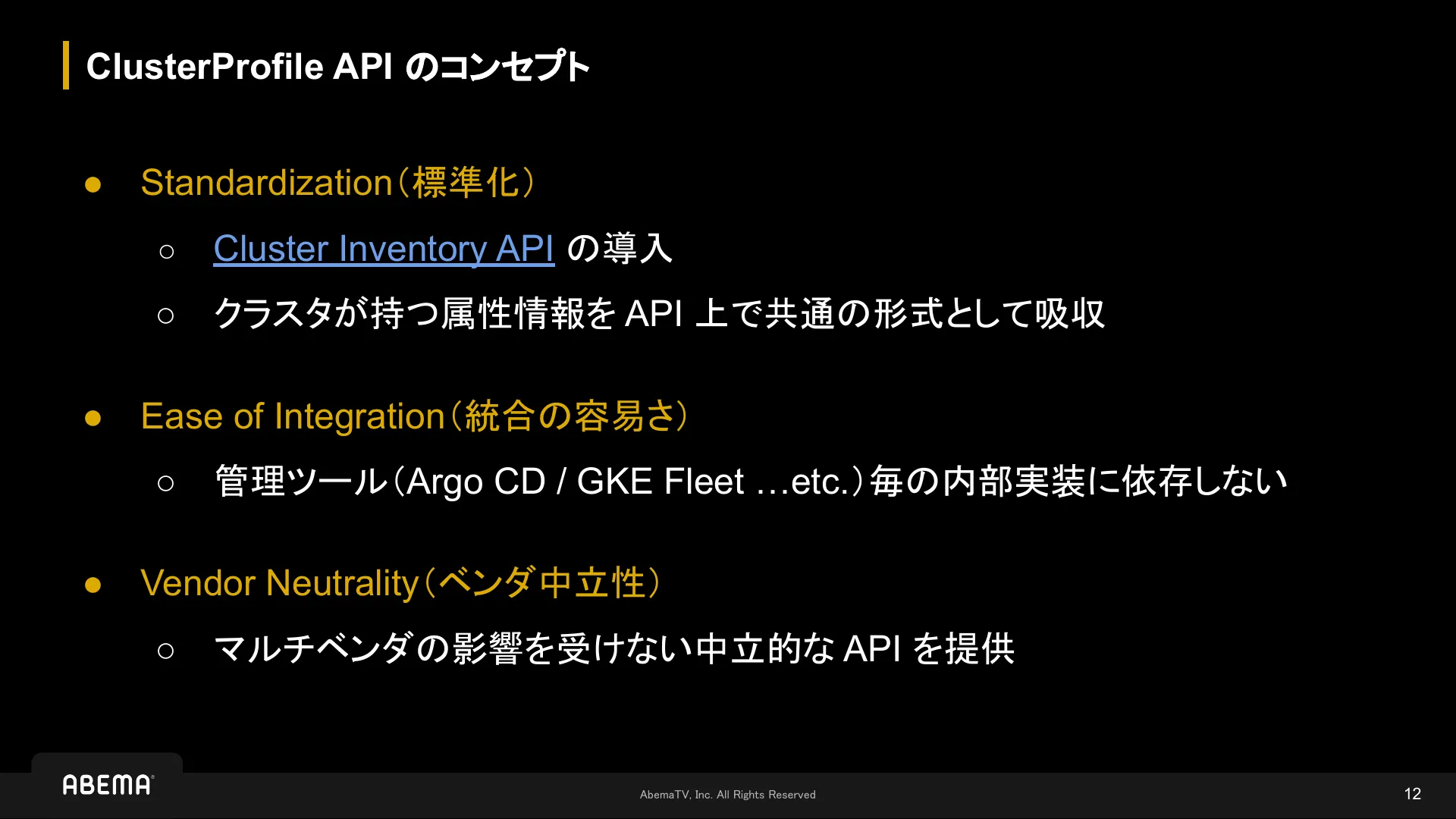 ClusterProfile API のコンセプト

● Standardization（標準化）

○ Cluster Inventory API の導入

○ クラスタが持つ属性情報を API 上で共通の形式として吸収

● Ease of Integration（統合の容易さ）

○ 管理ツール（Argo CD / GKE Fleet ...etc.）毎の内部実装に依存しない

● Vendor Neutrality（ベンダ中立性）

○ マルチベンダの影響を受けない中立的な API を提供

ABEMA

AbemaTV, Inc. All Rights Reserved

12